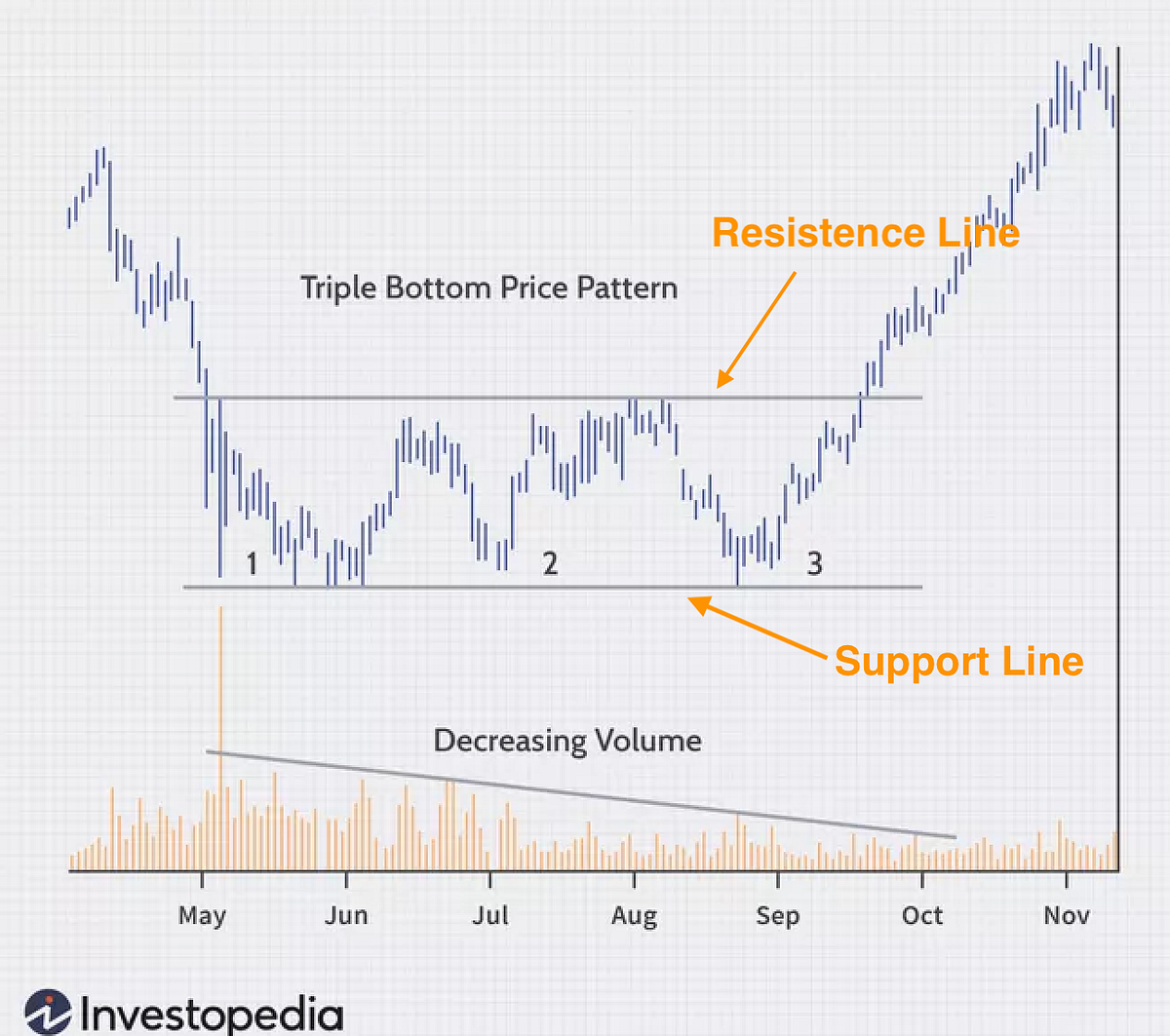 Resistence Line

Triple Bottom Price Pattern

1

2

3

Support Line

Decreasing Volume

May

Jun

Jul

Aug

Sep

Oct

Nov

Investopedia